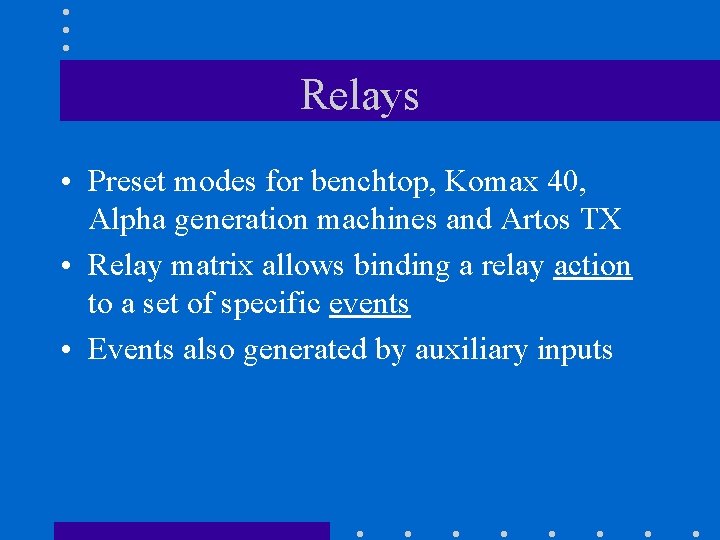 Relays

• Preset modes for benchtop, Komax 40, Alpha generation machines and Artos TX

• Relay matrix allows binding a relay action to a set of specific events

• Events also generated by auxiliary inputs